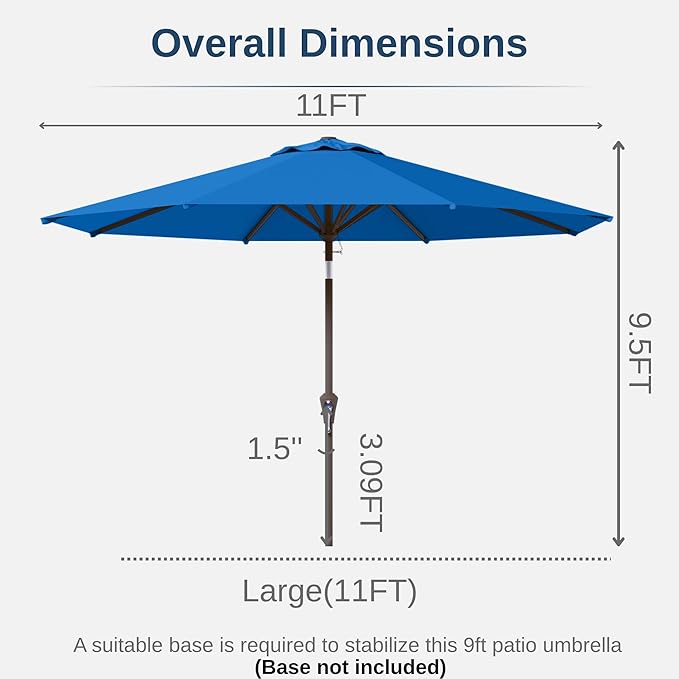 Overall Dimensions

11FT

9.5FT

1.5''

3.09FT

Large(11FT)

A suitable base is required to stabilize this 9ft patio umbrella
(Base not included)